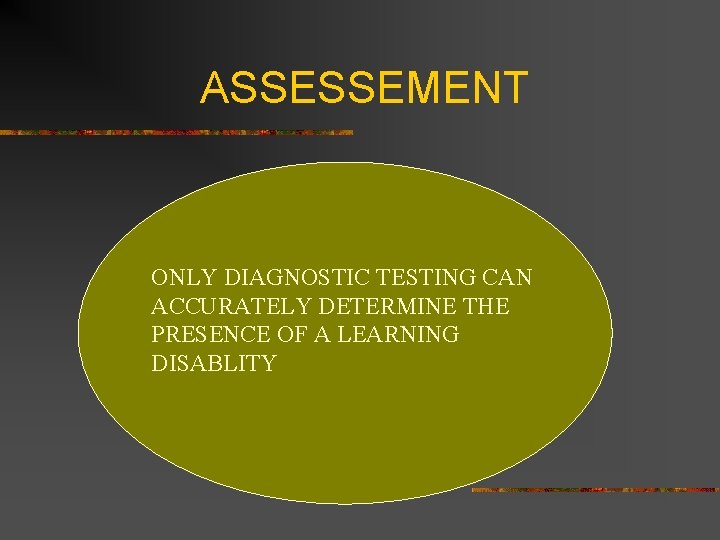 ASSESSEMENT

ONLY DIAGNOSTIC TESTING CAN ACCURATELY DETERMINE THE PRESENCE OF A LEARNING DISABLITY